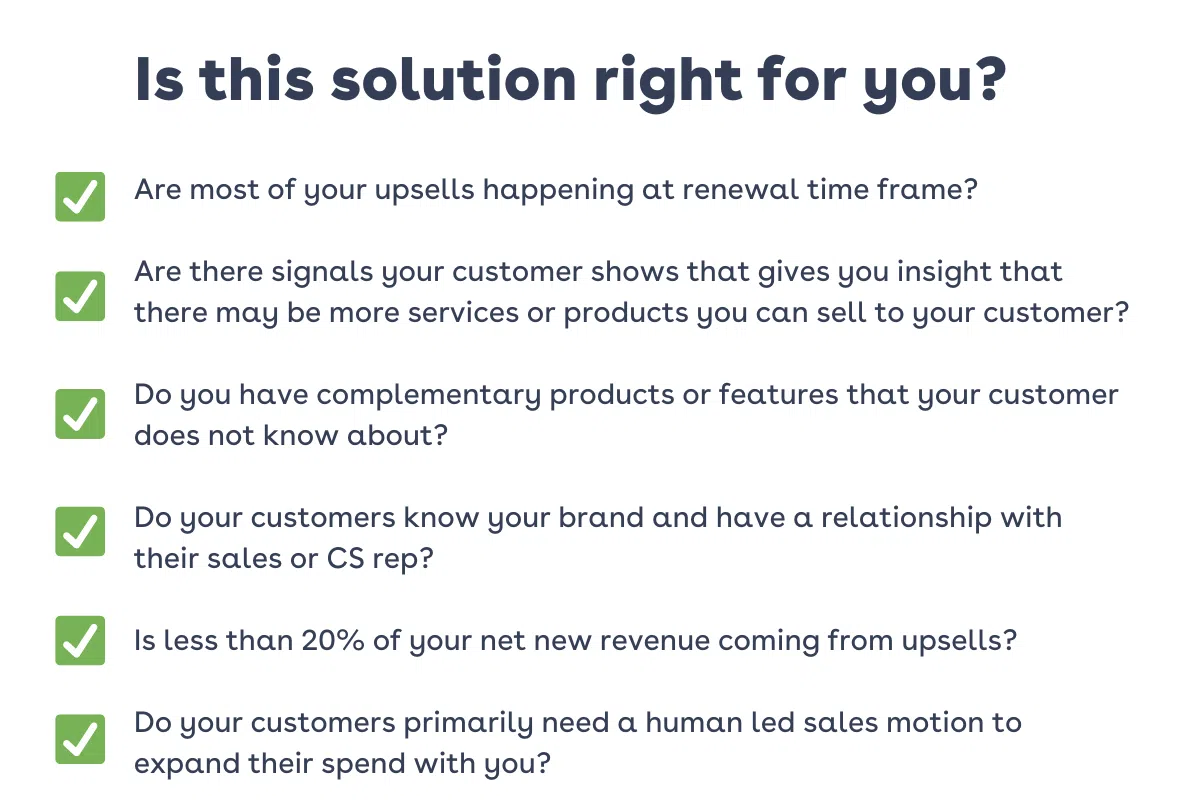 Is this solution right for you?

Are most of your upsells happening at renewal time frame?

Are there signals your customer shows that gives you insight that there may be more services or products you can sell to your customer?

Do you have complementary products or features that your customer does not know about?

Do your customers know your brand and have a relationship with their sales or CS rep?

Is less than 20% of your net new revenue coming from upsells?

Do your customers primarily need a human led sales motion to expand their spend with you?